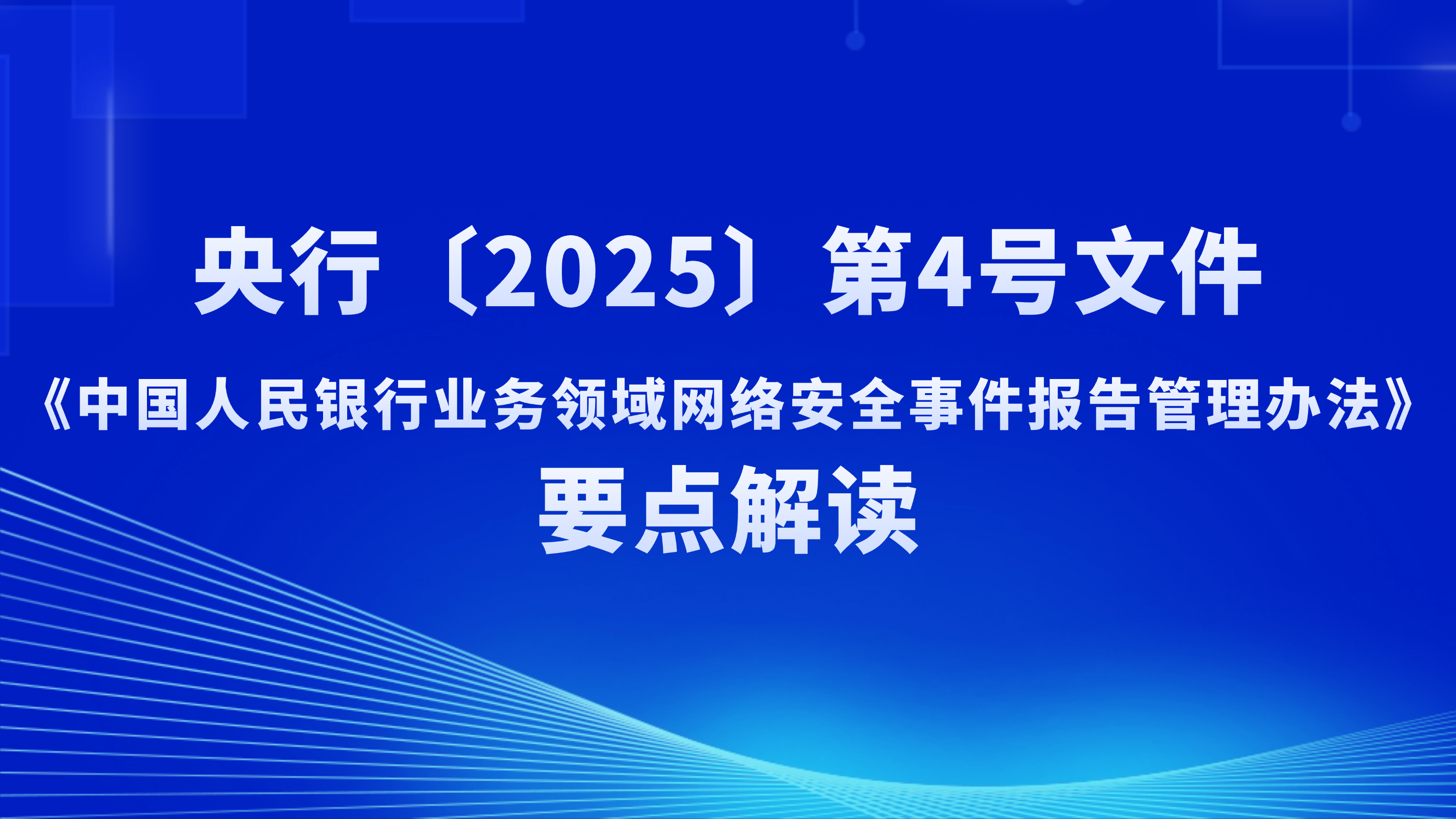 央行〔2025〕第4号文件

《中国人民银行业务领域网络安全事件报告管理办法》

要点解读